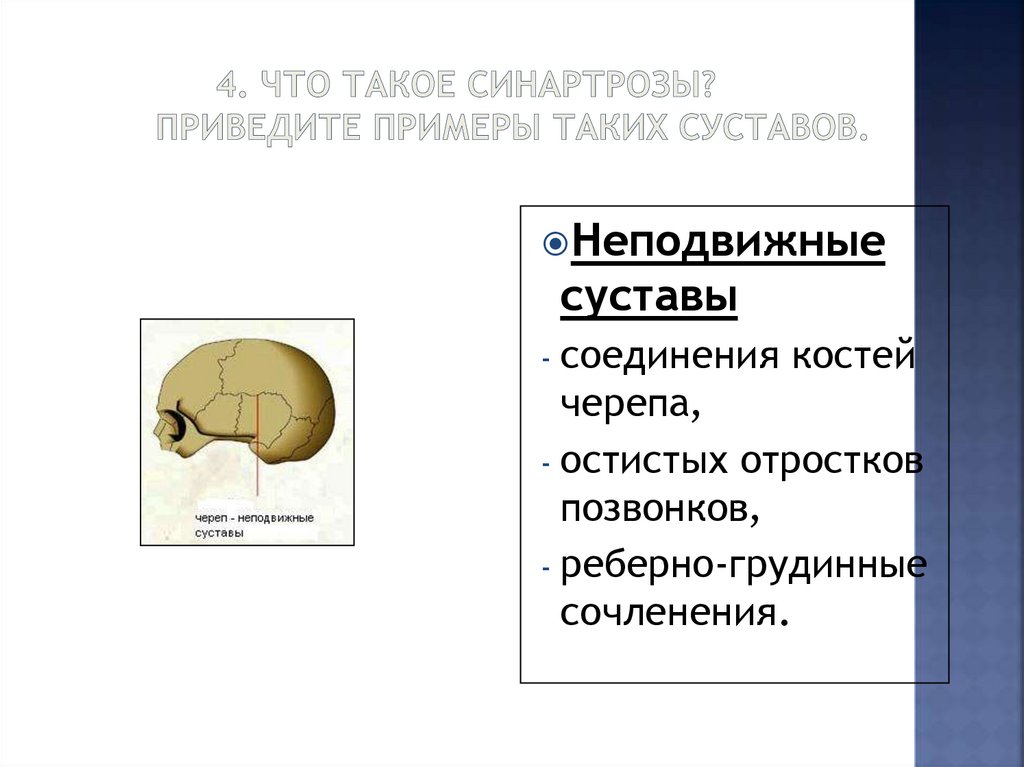 4. ЧТО ТАКОЕ СИНАРТРОЗЫ? ПРИВЕДИТЕ ПРИМЕРЫ ТАКИХ СУСТАВОВ.

череп - неподвижные суставы

Неподвижные суставы

- соединения костей черепа,
- остистых отростков позвонков,
- реберно-грудинные сочленения.